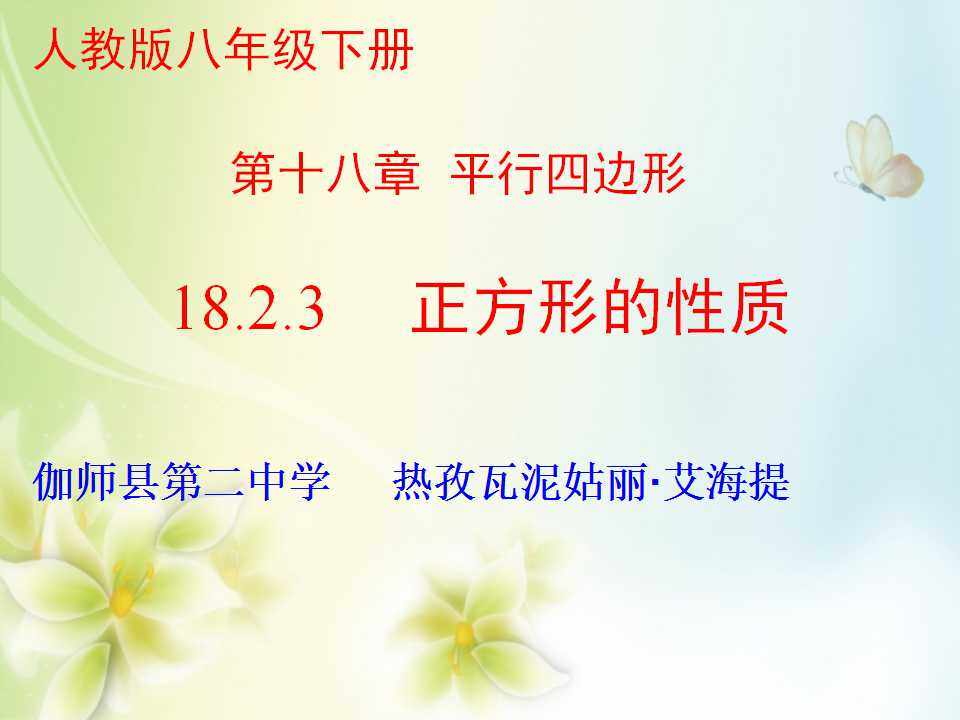 人教版八年级下册

第十八章 平行四边形

18.2.3 正方形的性质

伽师县第二中学 热孜瓦泥姑丽·艾海提